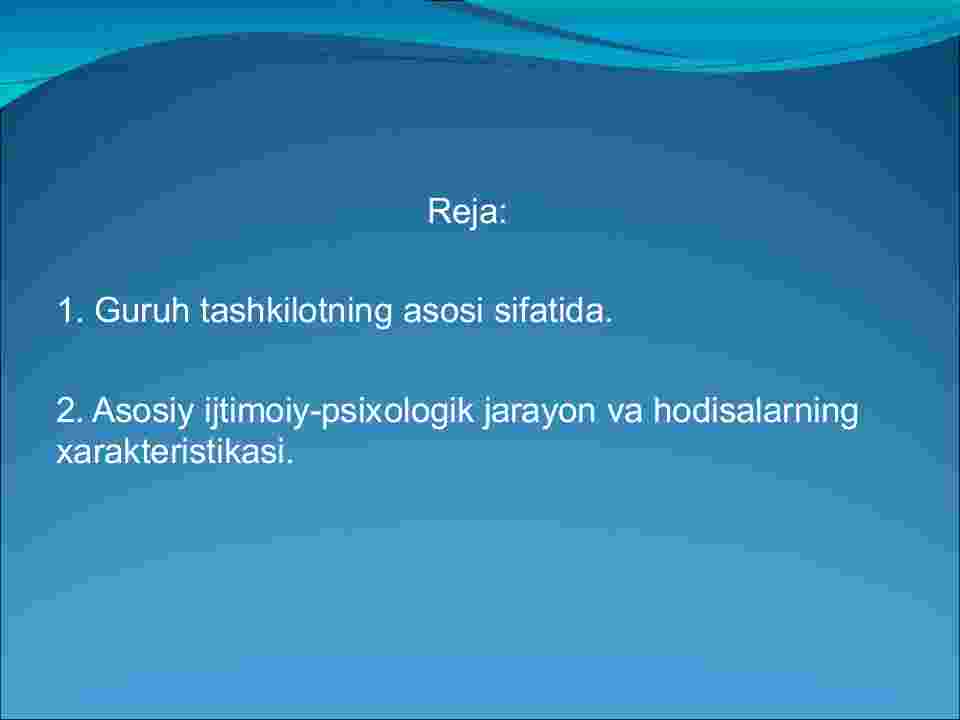 Reja:

1. Guruh tashkilotning asosi sifatida.

2. Asosiy ijtimoiy-psixologik jarayon va hodisalarning xarakteristikasi.